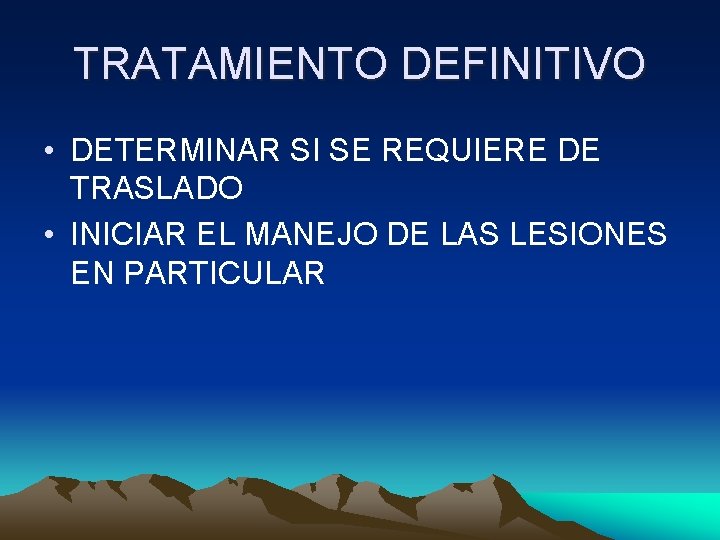 TRATAMIENTO DEFINITIVO

• DETERMINAR SI SE REQUIERE DE TRASLADO
• INICIAR EL MANEJO DE LAS LESIONES EN PARTICULAR